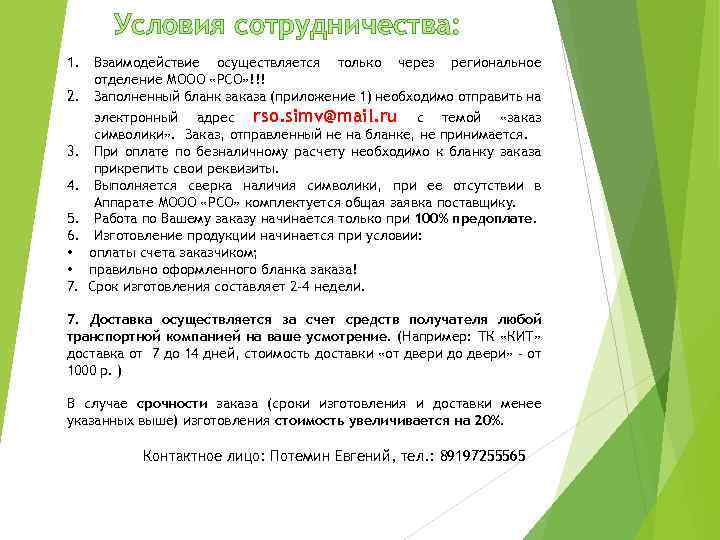 Условия сотрудничества:

1. Взаимодействие осуществляется только через региональное отделение МООО «РСО»!!!
2. Заполненный бланк заказа (приложение 1) необходимо отправить на электронный адрес rso.simv@mail.ru с темой «заказ символики». Заказ, отправленный не на бланке, не принимается.
3. При оплате по безналичному расчету необходимо к бланку заказа прикрепить свои реквизиты.
4. Выполняется сверка наличия символики, при ее отсутствии в Аппарате МООО «РСО» комплектуется общая заявка поставщику.
5. Работа по Вашему заказу начинается только при 100% предоплате.
6. Изготовление продукции начинается при условии:
• оплаты счета заказчиком;
• правильно оформленного бланка заказа!
7. Срок изготовления составляет 2-4 недели.

7. Доставка осуществляется за счет средств получателя любой транспортной компанией на ваше усмотрение. (Например: ТК «КИТ» доставка от 7 до 14 дней, стоимость доставки «от двери до двери» - от 1000 р. )

В случае срочности заказа (сроки изготовления и доставки менее указанных выше) изготовления стоимость увеличивается на 20%.

Контактное лицо: Потемин Евгений, тел.: 89197255565